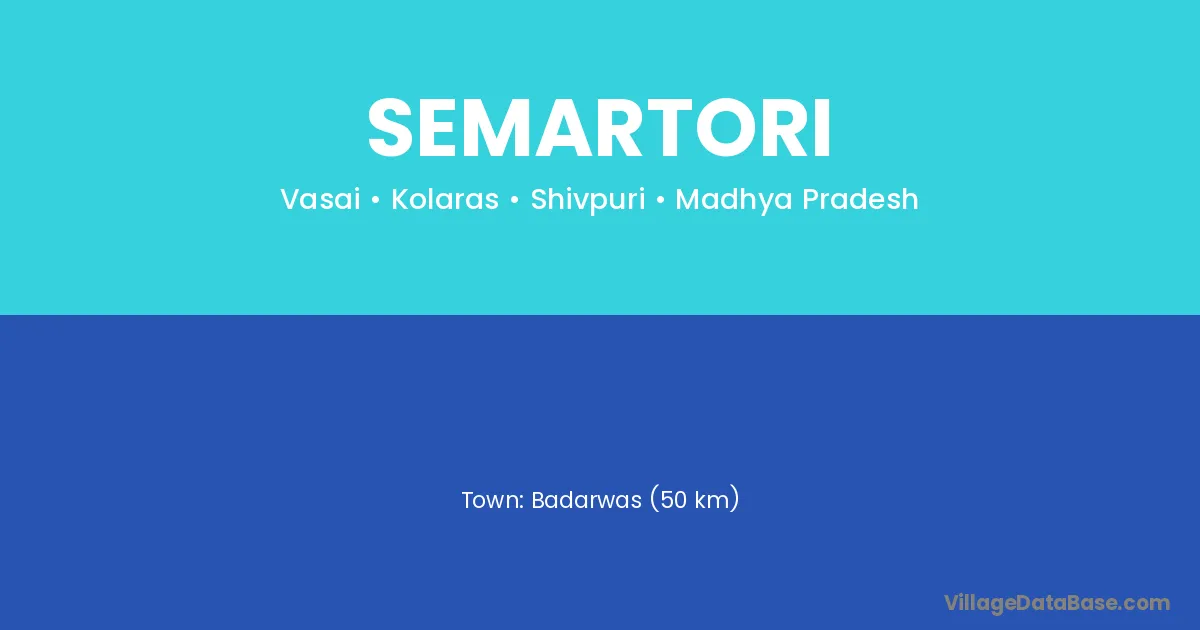 SEMARTORI

Vasai • Kolaras • Shivpuri • Madhya Pradesh

Town: Badarwas (50 km)

VillageDataBase.com